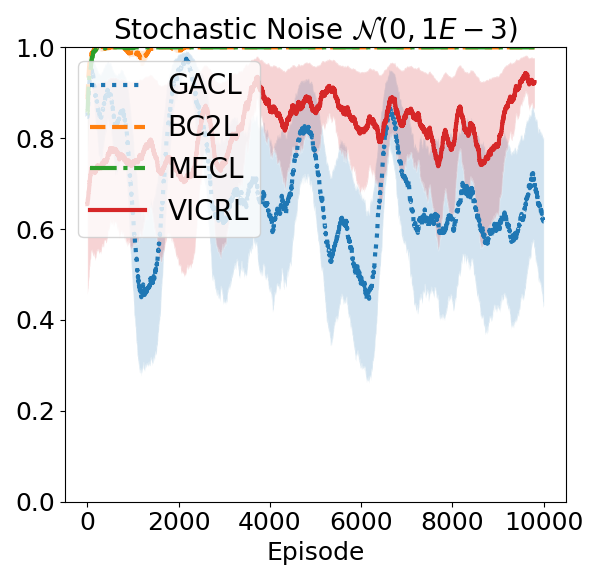 Stochastic Noise $\mathcal{N}(0, 1E-3)$

1.0
0.8
0.6
0.4
0.2
0.0

GACL
BC2L
MECL
VICRL

0
2000
4000
6000
8000
10000
Episode